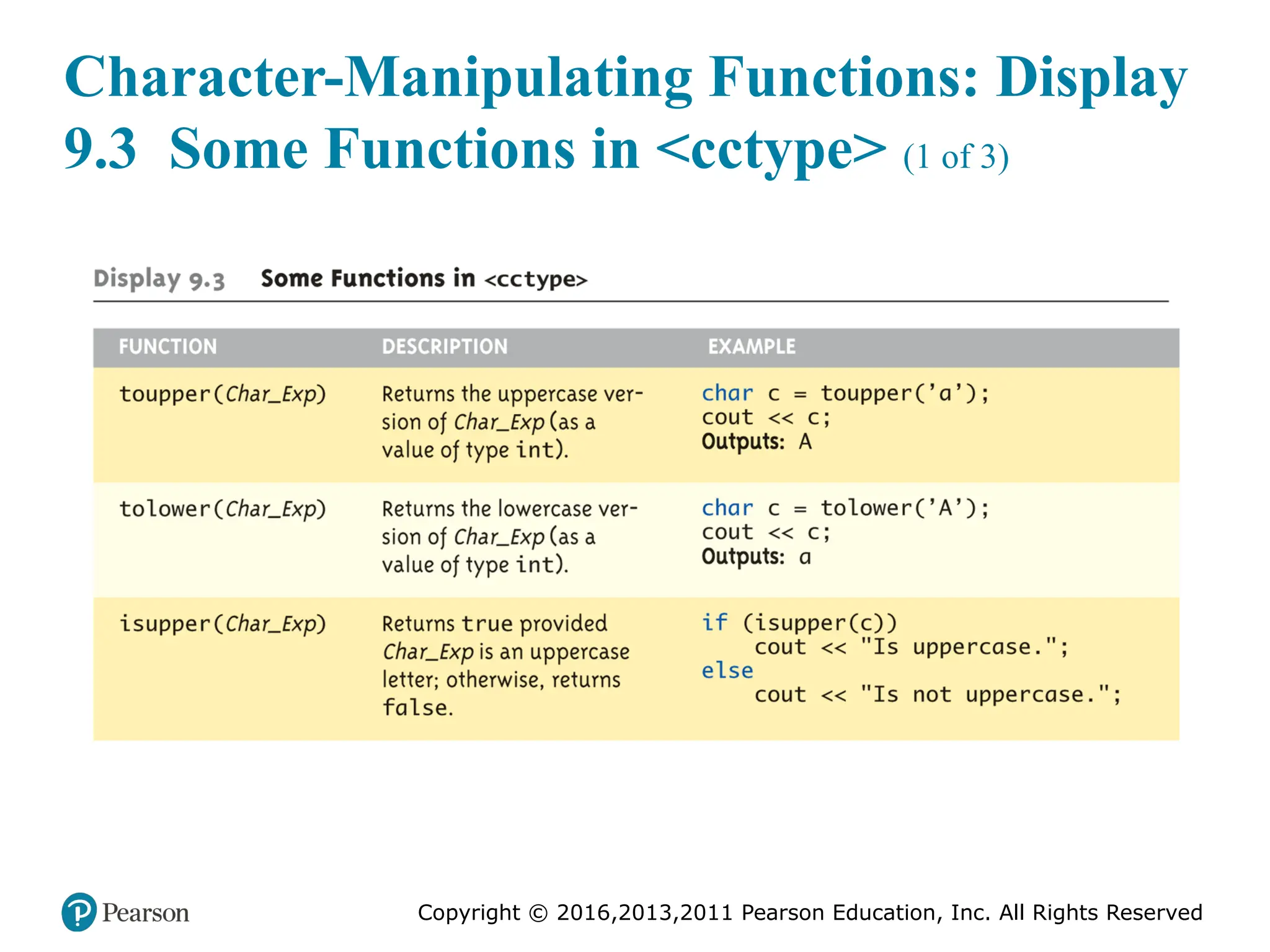 Character-Manipulating Functions: Display 9.3 Some Functions in <cctype> (1 of 3)

Display 9.3 Some Functions in <cctype>

| FUNCTION | DESCRIPTION | EXAMPLE |
|---|---|---|
| toupper(Char_Exp) | Returns the uppercase version of Char_Exp (as a value of type int). | char c = toupper('a'); cout << c; Outputs: A |
| tolower(Char_Exp) | Returns the lowercase version of Char_Exp (as a value of type int). | char c = tolower('A'); cout << c; Outputs: a |
| isupper(Char_Exp) | Returns true provided Char_Exp is an uppercase letter; otherwise, returns false. | if (isupper(c)) cout << "Is uppercase."; else cout << "Is not uppercase."; |

Pearson

Copyright © 2016,2013,2011 Pearson Education, Inc. All Rights Reserved